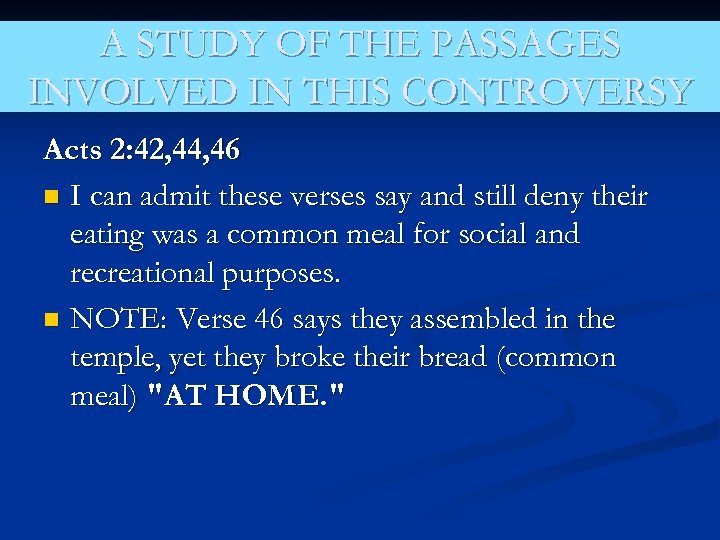 A STUDY OF THE PASSAGES INVOLVED IN THIS CONTROVERSY

Acts 2:42,44,46

I can admit these verses say and still deny their eating was a common meal for social and recreational purposes.

NOTE: Verse 46 says they assembled in the temple, yet they broke their bread (common meal) "AT HOME."